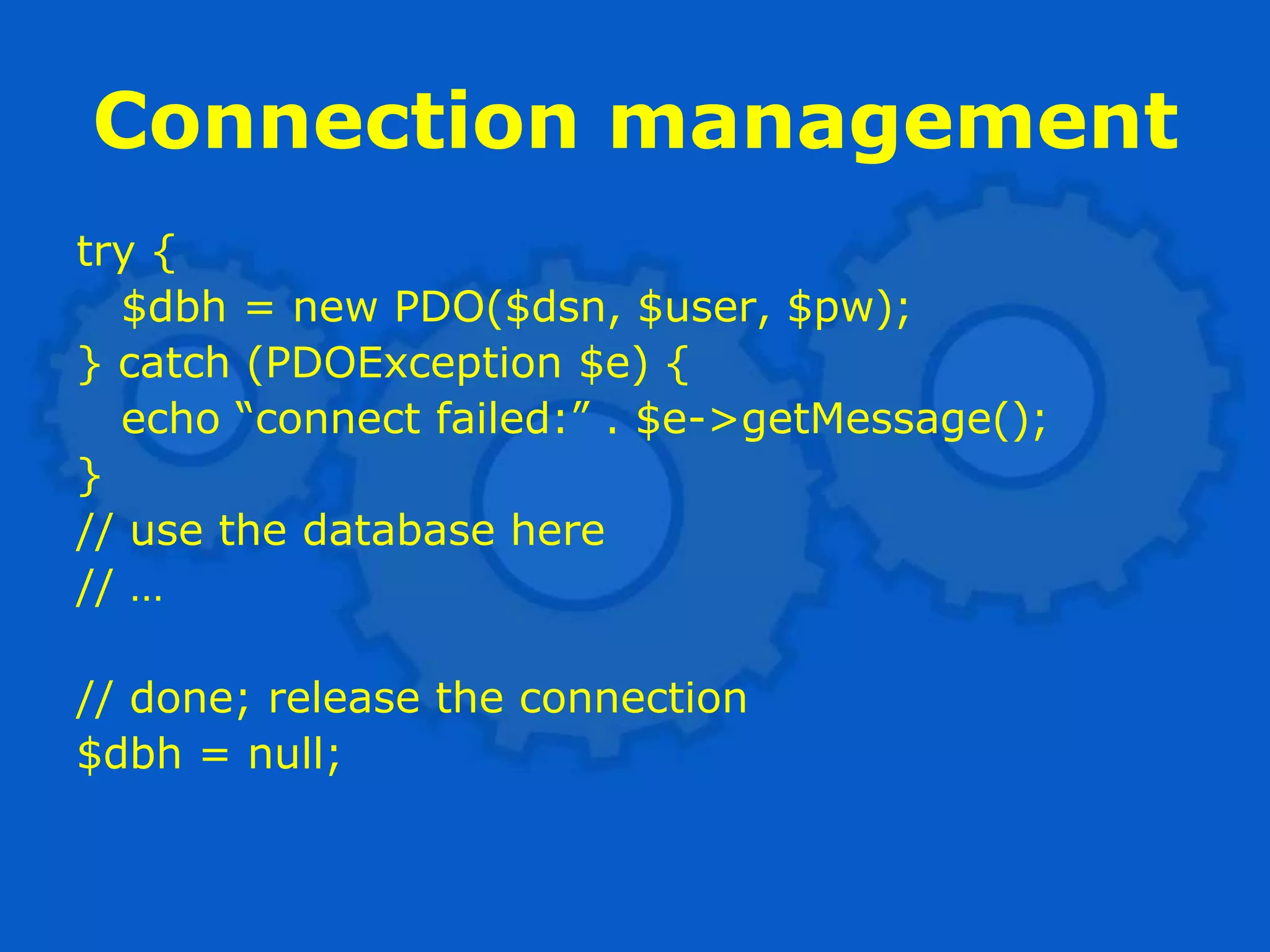 Connection management

try {
   $dbh = new PDO($dsn, $user, $pw);
} catch (PDOException $e) {
   echo “connect failed:” . $e->getMessage();
}
// use the database here
// …

// done; release the connection
$dbh = null;